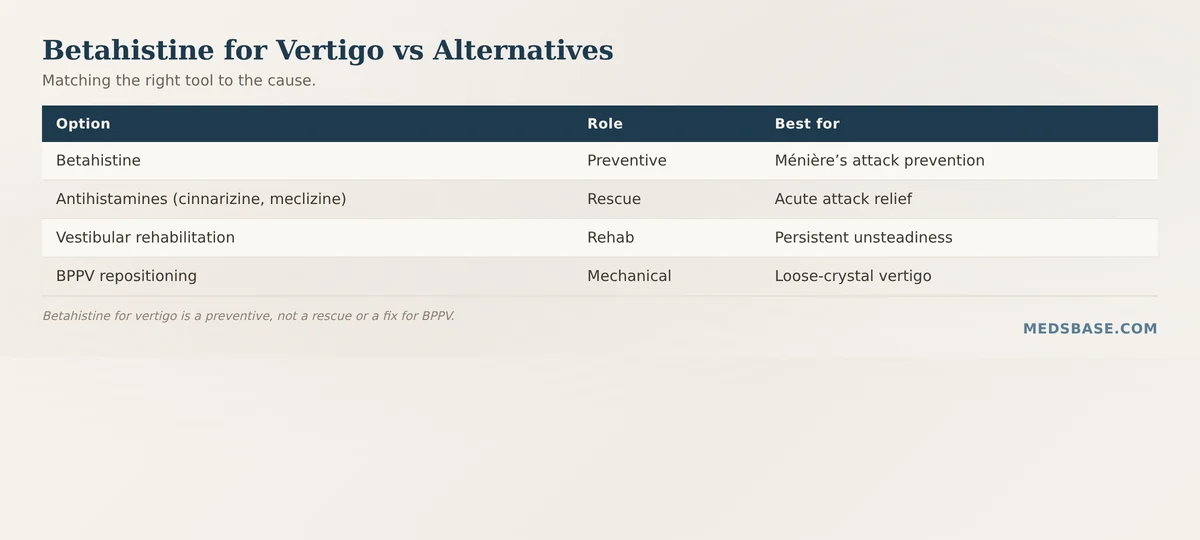 Betahistine for Vertigo vs Alternatives

Matching the right tool to the cause.

| Option | Role | Best for |
|---|---|---|
| Betahistine | Preventive | Ménière’s attack prevention |
| Antihistamines (cinnarizine, meclizine) | Rescue | Acute attack relief |
| Vestibular rehabilitation | Rehab | Persistent unsteadiness |
| BPPV repositioning | Mechanical | Loose-crystal vertigo |

Betahistine for vertigo is a preventive, not a rescue or a fix for BPPV.

MEDSBASE.COM